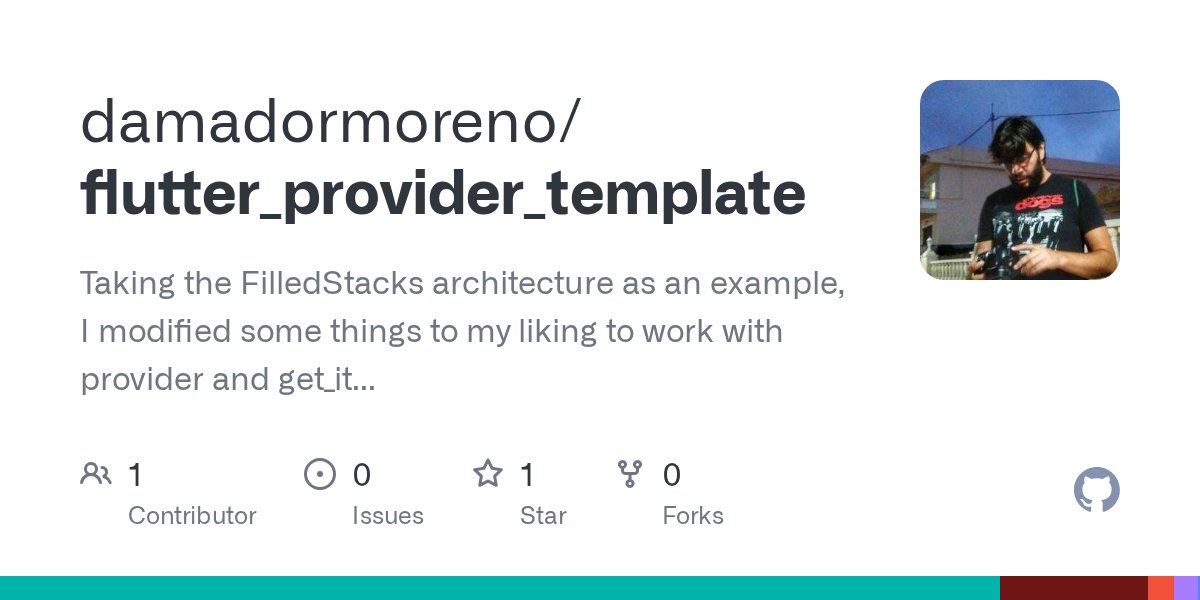 damadormoreno/
flutter_provider_template

Taking the FilledStacks architecture as an example, I modified some things to my liking to work with provider and get_it...

1 Contributor
0 Issues
1 Star
0 Forks